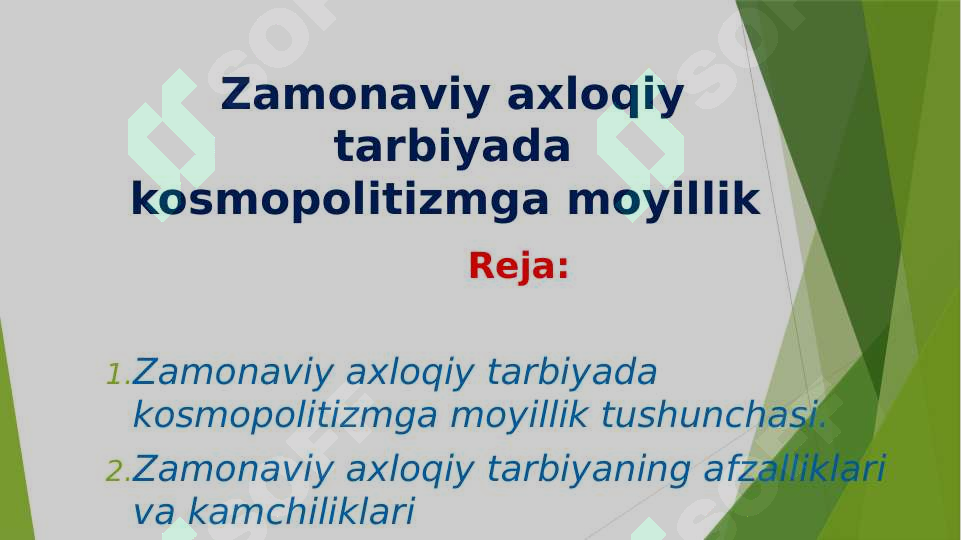 Zamonaviy axloqiy tarbiyada kosmopolitizmga moyillik

Reja:

1. Zamonaviy axloqiy tarbiyada kosmopolitizmga moyillik tushunchasi.

2. Zamonaviy axloqiy tarbiyaning afzalliklari va kamchiliklari